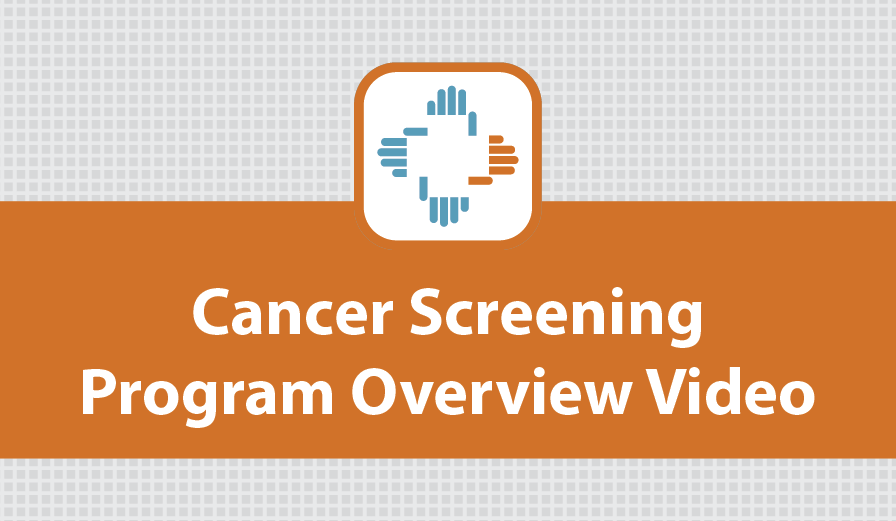 Cancer Screening
Program Overview Video